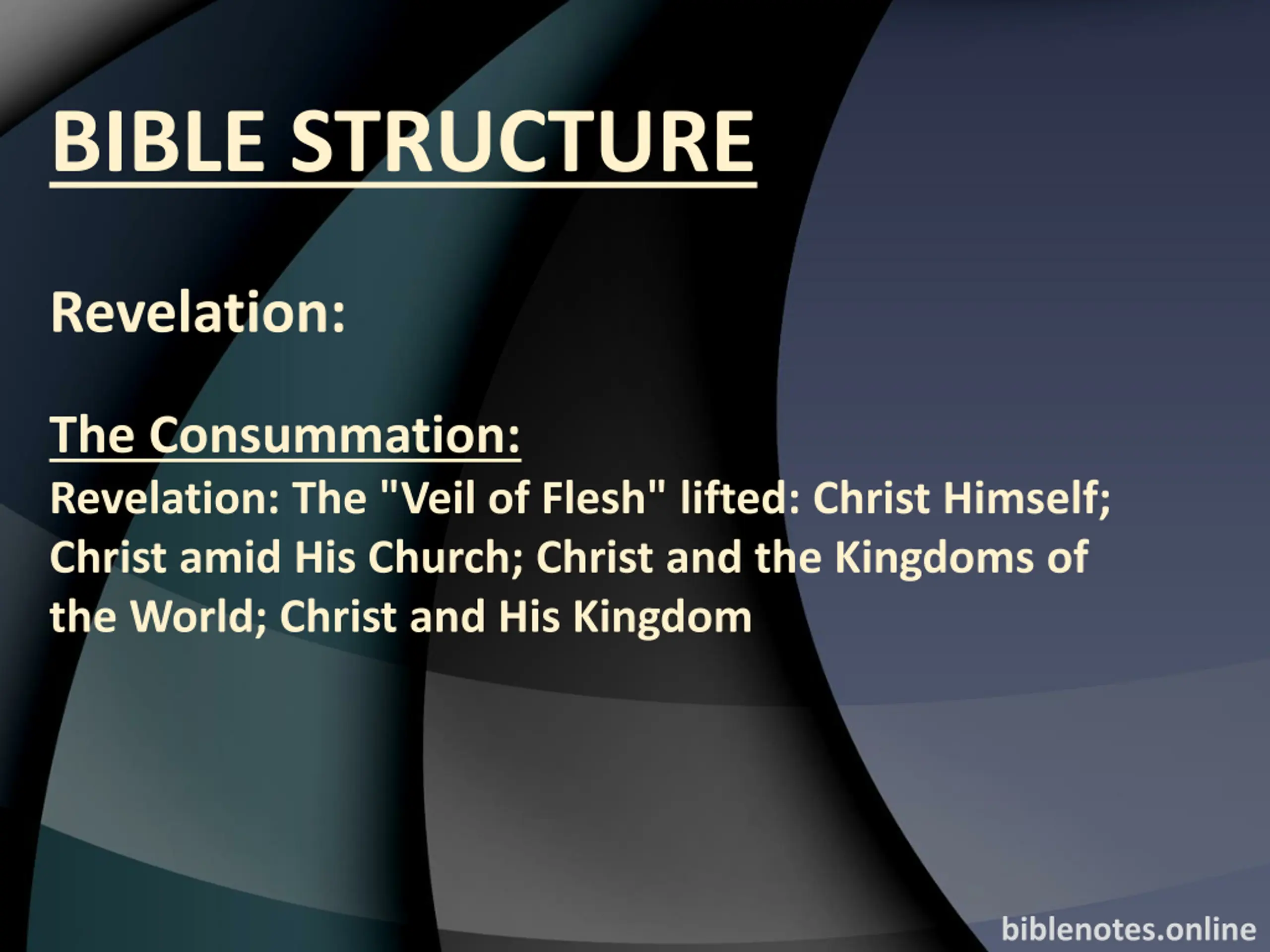 BIBLE STRUCTURE

Revelation:

The Consummation:
Revelation: The "Veil of Flesh" lifted: Christ Himself; Christ amid His Church; Christ and the Kingdoms of the World; Christ and His Kingdom

biblenotes.online